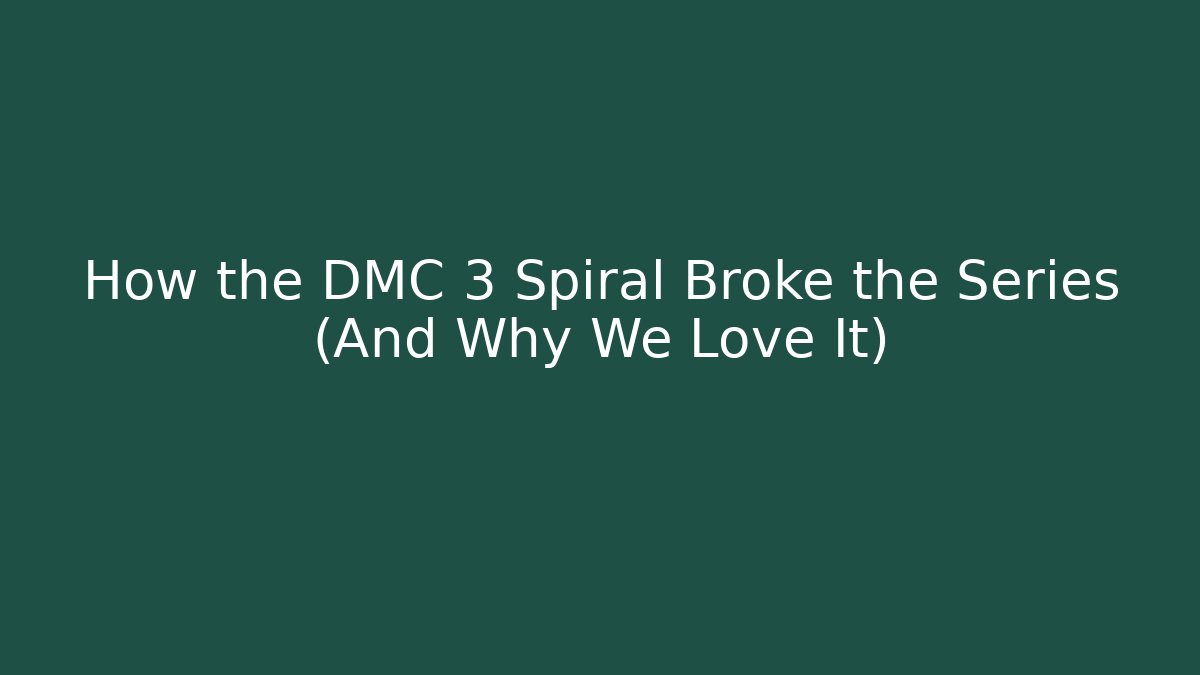 How the DMC 3 Spiral Broke the Series (And Why We Love It)